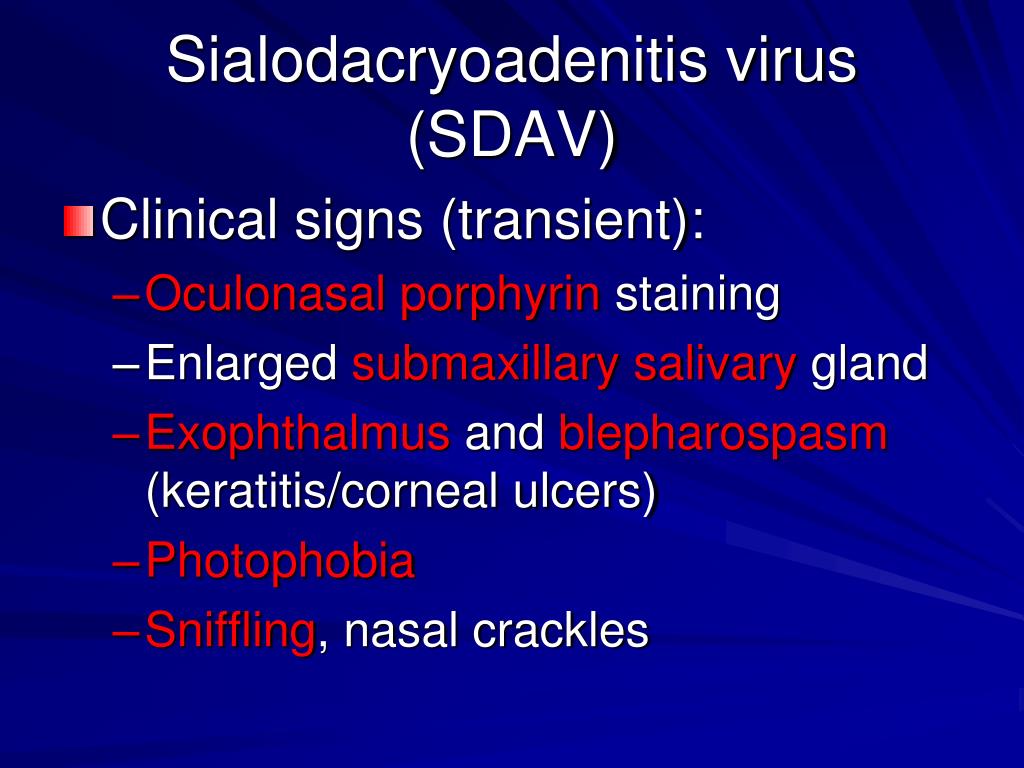 Sialodacryoadenitis virus (SDAV)

Clinical signs (transient):

– Oculonasal porphyrin staining
– Enlarged submaxillary salivary gland
– Exophthalmus and blepharospasm (keratitis/corneal ulcers)
– Photophobia
– Sniffling, nasal crackles